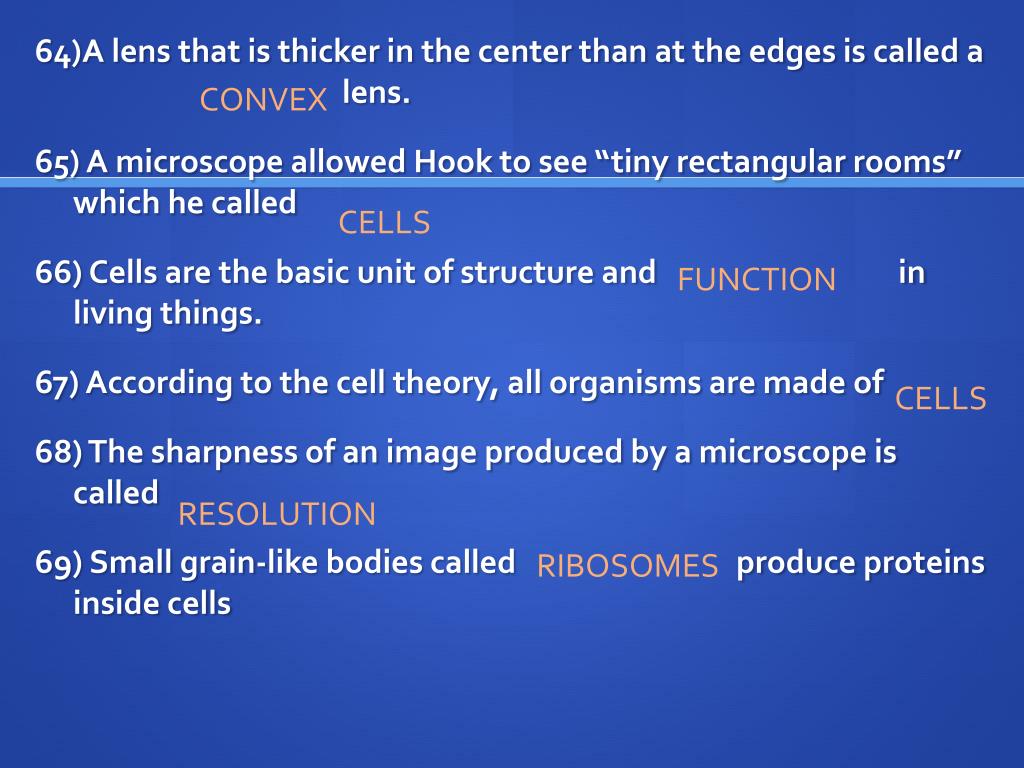 64)A lens that is thicker in the center than at the edges is called a CONVEX lens.

65) A microscope allowed Hook to see “tiny rectangular rooms” which he called CELLS

66) Cells are the basic unit of structure and FUNCTION in living things.

67) According to the cell theory, all organisms are made of CELLS

68) The sharpness of an image produced by a microscope is called RESOLUTION

69) Small grain-like bodies called RIBOSOMES produce proteins inside cells